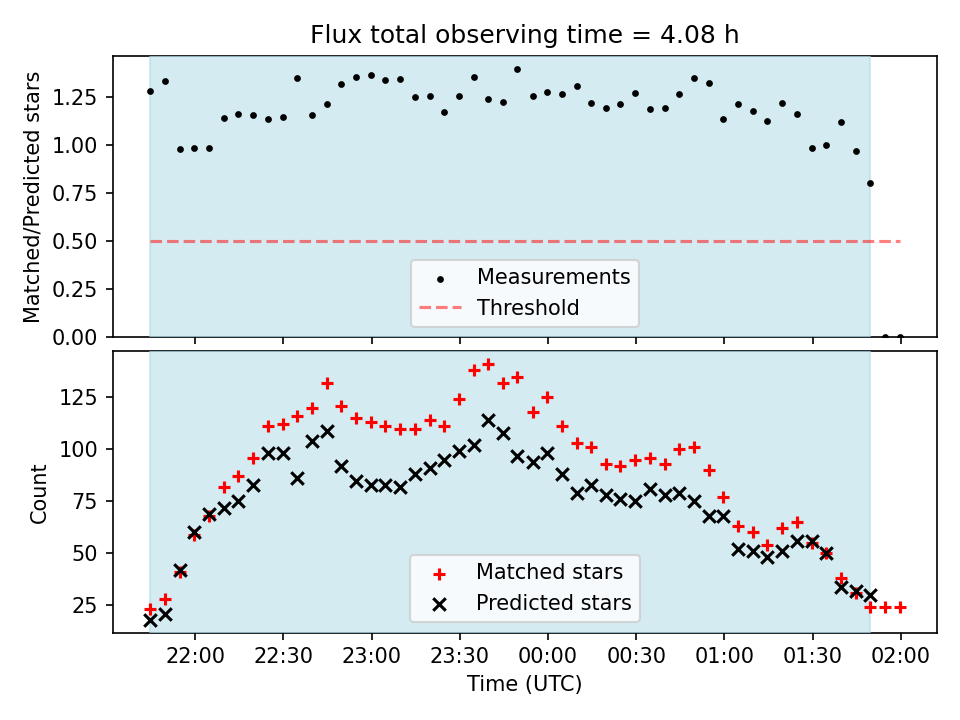 Flux total observing time = 4.08 h

Matched/Predicted stars

1.25
1.00
0.75
0.50
0.25
0.00

Measurements
Threshold

Count

125
100
75
50
25

Matched stars
Predicted stars

22:00
22:30
23:00
23:30
00:00
00:30
01:00
01:30
02:00

Time (UTC)